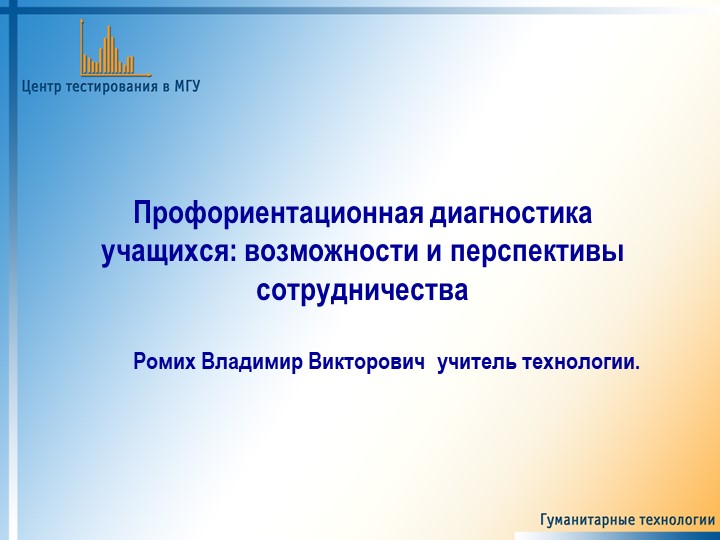 Центр тестирования в МГУ

Профориентационная диагностика учащихся: возможности и перспективы сотрудничества

Ромих Владимир Викторович учитель технологии.

Гуманитарные технологии